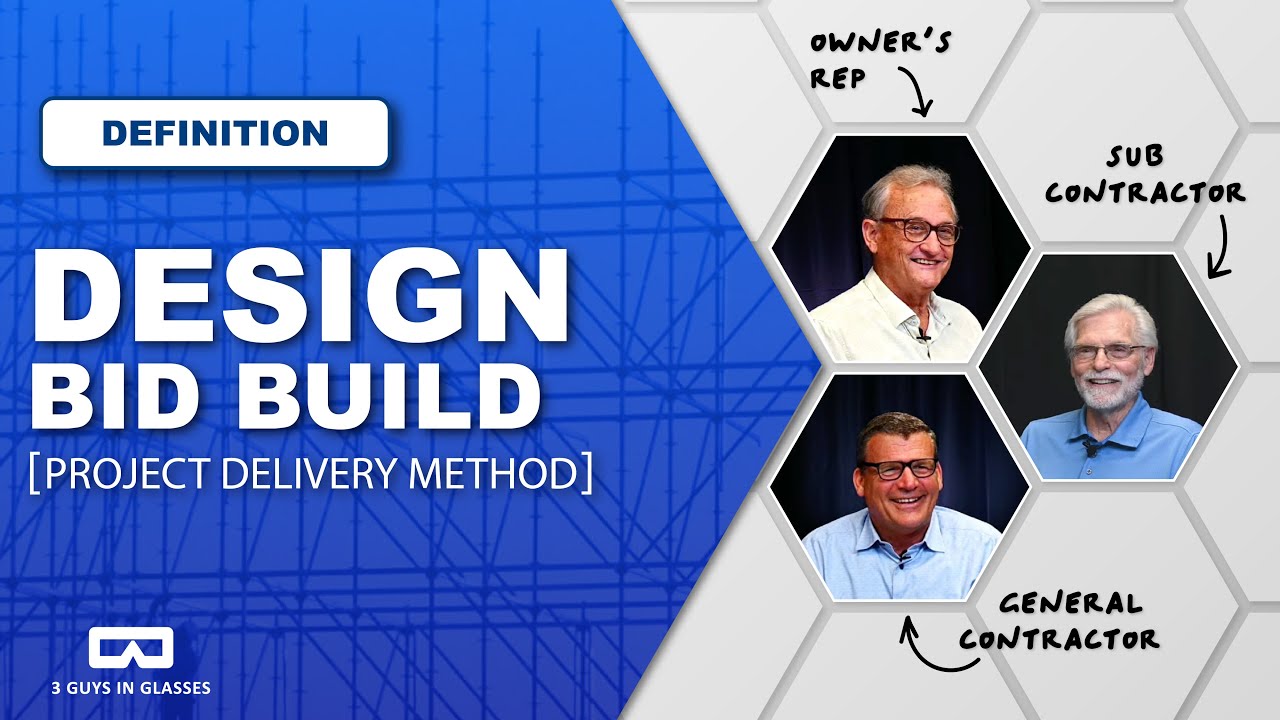 DEFINITION

DESIGN BID BUILD

[PROJECT DELIVERY METHOD]

3 GUYS IN GLASSES

OWNER'S REP

SUB CONTRACTOR

GENERAL CONTRACTOR